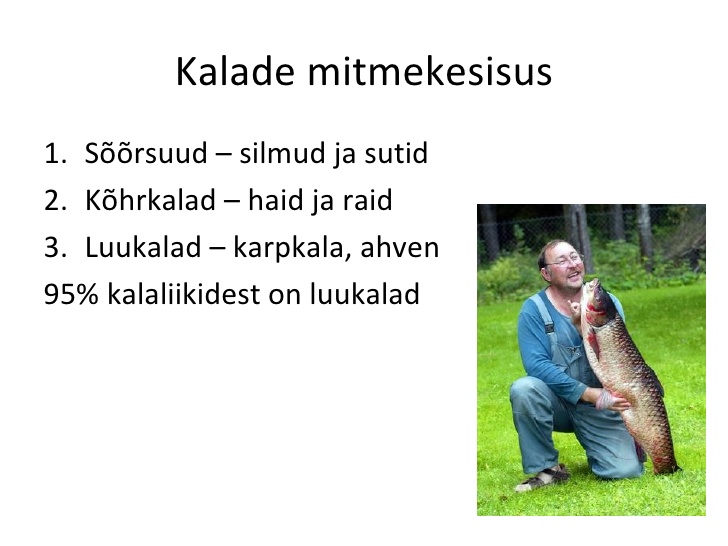 Kalade mitmekesisus

1. Sõõrsuud – silmud ja sutid
2. Kõhrkalad – haid ja raid
3. Luukalad – karpkala, ahven

95% kalaliikidest on luukalad